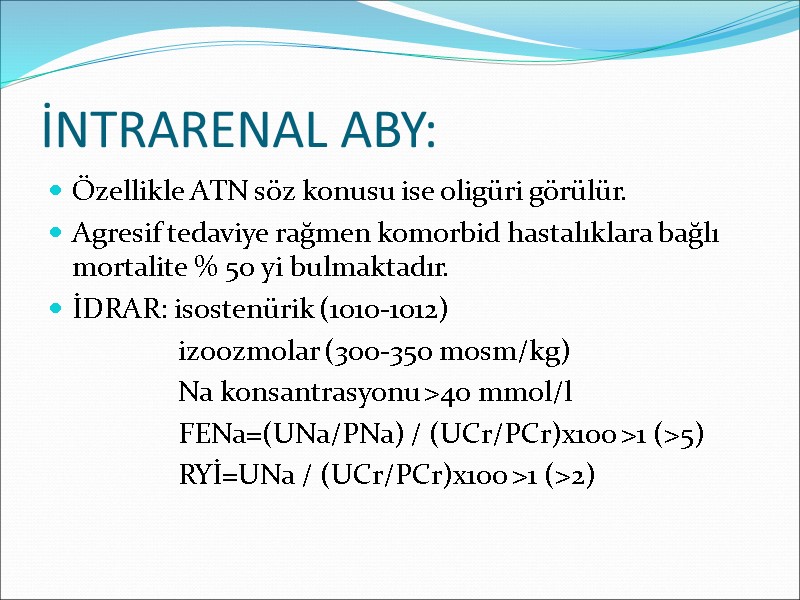 İNTRARENAL ABY:

Özellikle ATN söz konusu ise oligüri görülür.

Agresif tedaviye rağmen komorbid hastalıklara bağlı mortalite % 50 yi bulmaktadır.

İDRAR: isostenürik (1010-1012)

izoozmolar (300-350 mosm/kg)

Na konsantrasyonu >40 mmol/l

FENa=(UNa/PNa) / (UCr/PCr)x100 >1 (>5)

RYİ=UNa / (UCr/PCr)x100 >1 (>2)